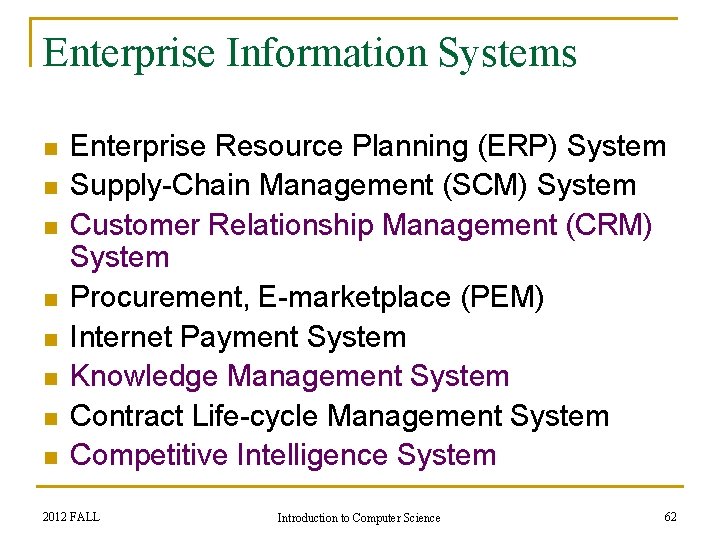 Enterprise Information Systems

- Enterprise Resource Planning (ERP) System
- Supply-Chain Management (SCM) System
- Customer Relationship Management (CRM) System
- Procurement, E-marketplace (PEM)
- Internet Payment System
- Knowledge Management System
- Contract Life-cycle Management System
- Competitive Intelligence System

2012 FALL

Introduction to Computer Science

62